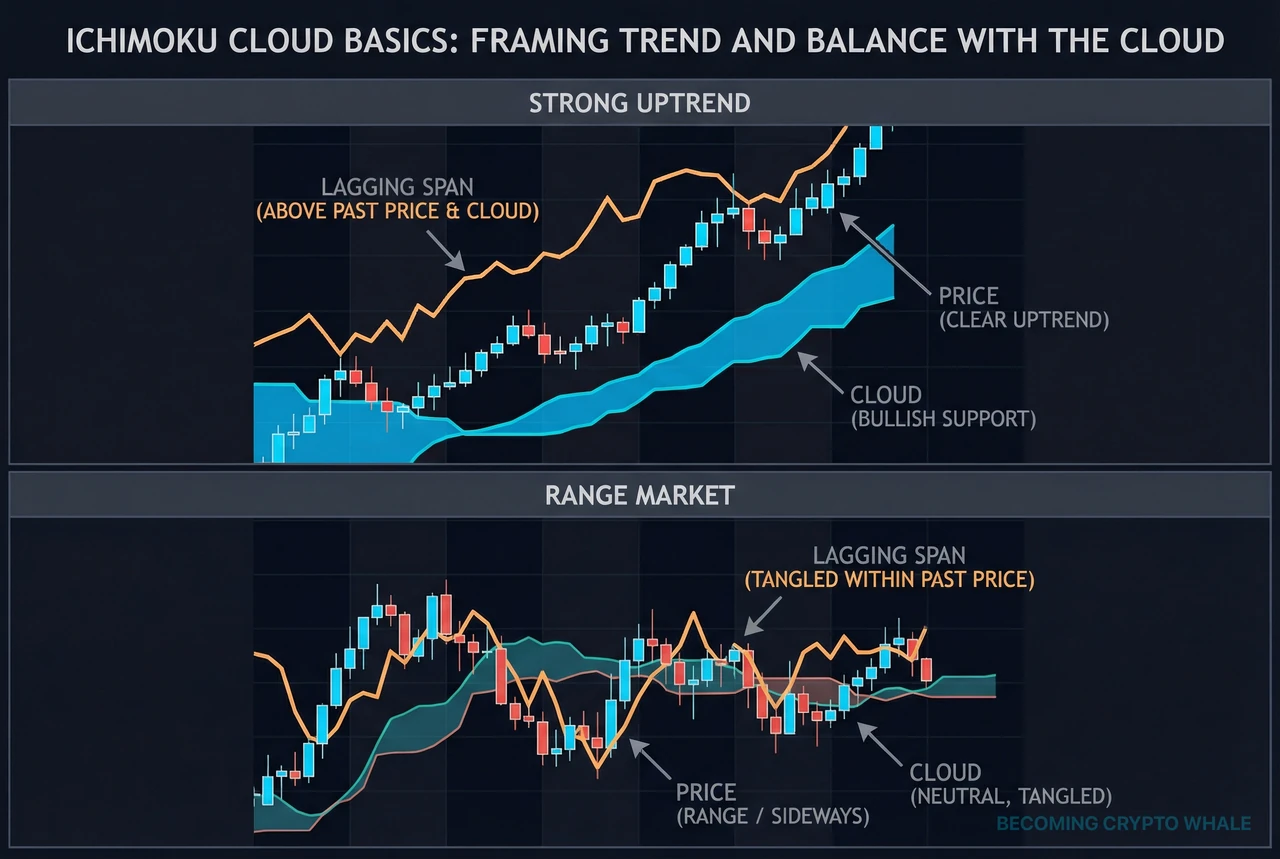 ICHIMOKU CLOUD BASICS: FRAMING TREND AND BALANCE WITH THE CLOUD

STRONG UPTREND

LAGGING SPAN
(ABOVE PAST PRICE & CLOUD)

PRICE
(CLEAR UPTREND)

CLOUD
(BULLISH SUPPORT)

RANGE MARKET

LAGGING SPAN
(TANGLED WITHIN PAST PRICE)

PRICE
(RANGE / SIDEWAYS)

CLOUD
(NEUTRAL, TANGLED)

BECOMING CRYPTO WHALE